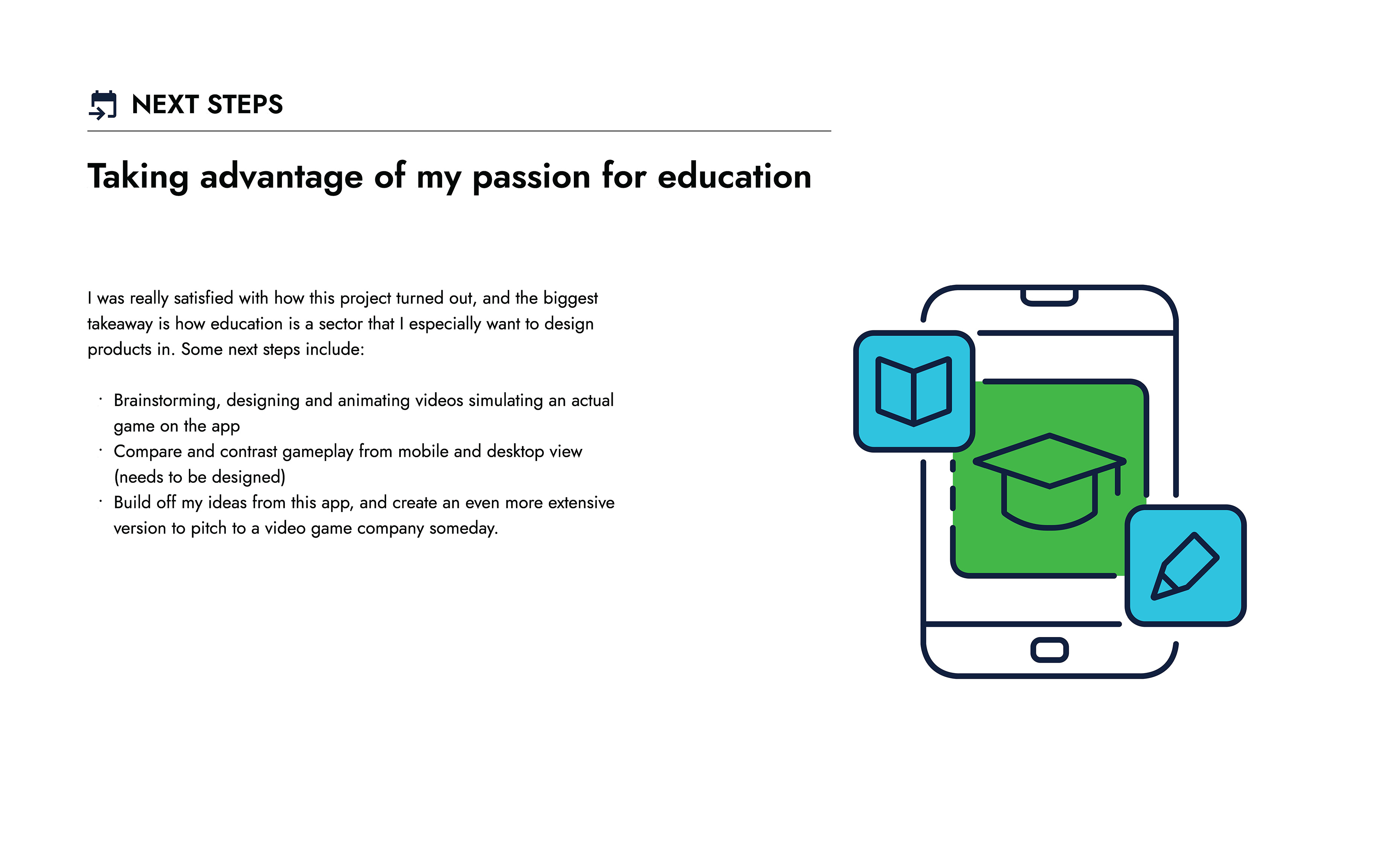 NEXT STEPS

Taking advantage of my passion for education

I was really satisfied with how this project turned out, and the biggest takeaway is how education is a sector that I especially want to design products in. Some next steps include:

· Brainstorming, designing and animating videos simulating an actual game on the app
· Compare and contrast gameplay from mobile and desktop view (needs to be designed)
· Build off my ideas from this app, and create an even more extensive version to pitch to a video game company someday.